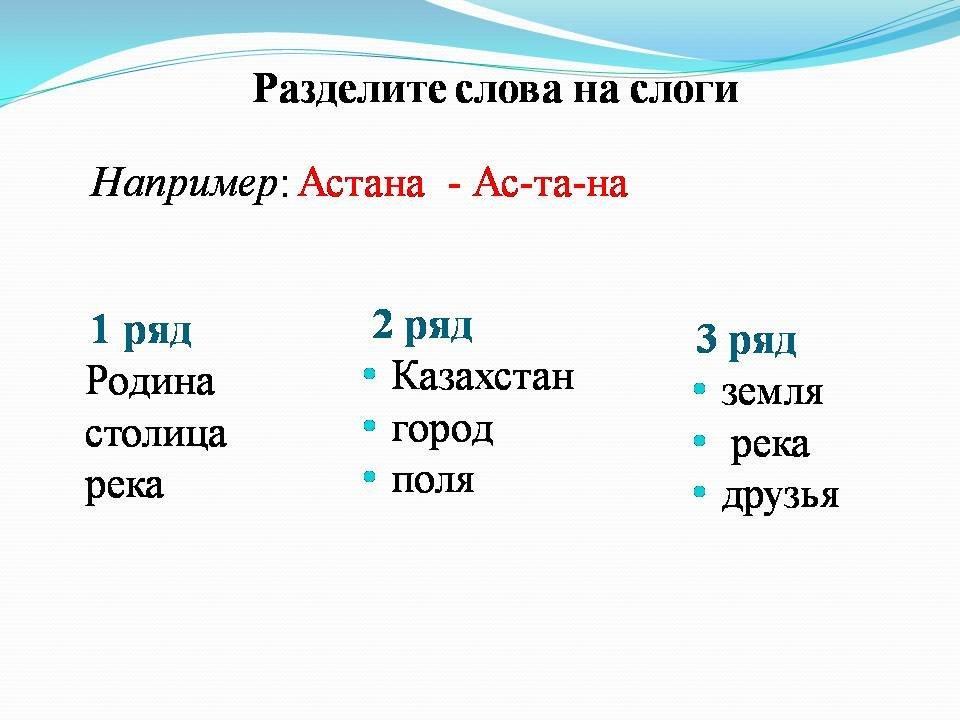 Разделите слова на слоги

Например: Астана - Ас-та-на

1 ряд
Родина
столица
река

2 ряд
• Казахстан
• город
• поля

3 ряд
• земля
• река
• друзья